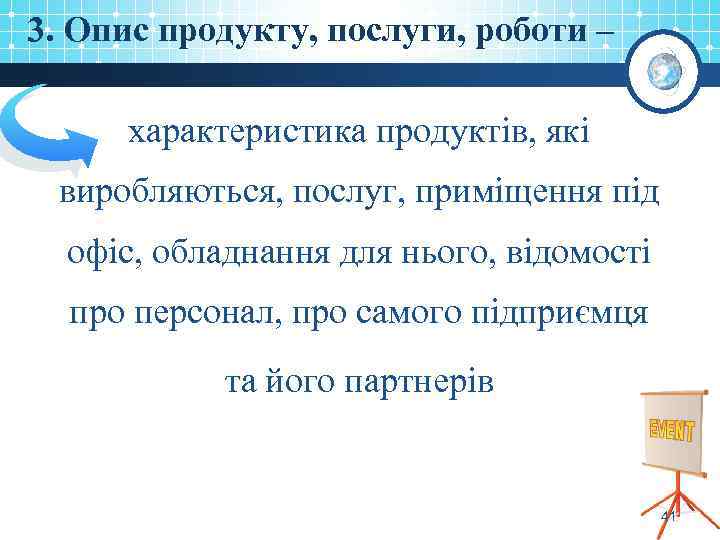 3. Опис продукту, послуги, роботи –

характеристика продуктів, які виробляються, послуг, приміщення під офіс, обладнання для нього, відомості про персонал, про самого підприємця та його партнерів

EVENT

41